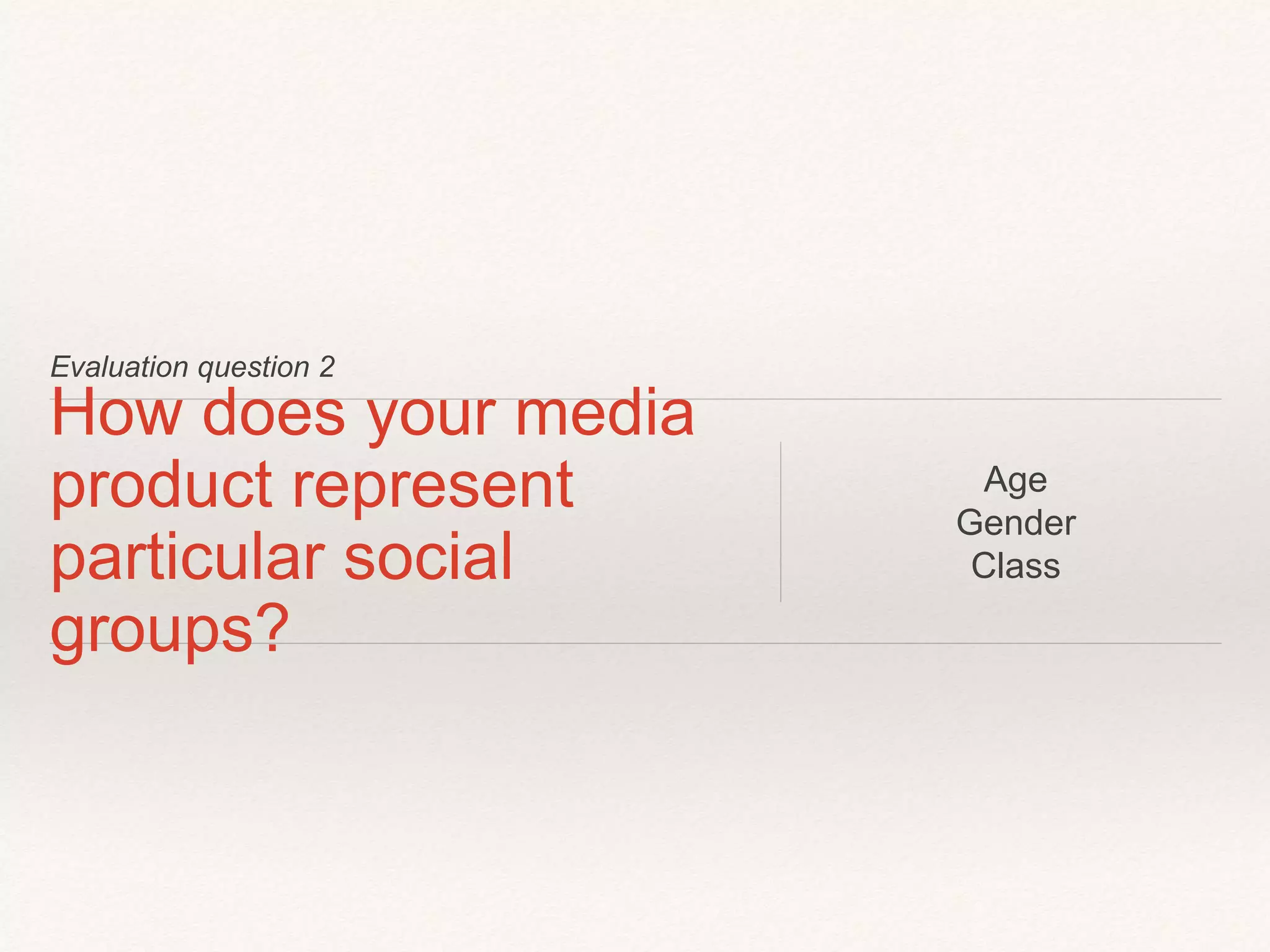 Evaluation question 2

How does your media product represent particular social groups?

Age
Gender
Class